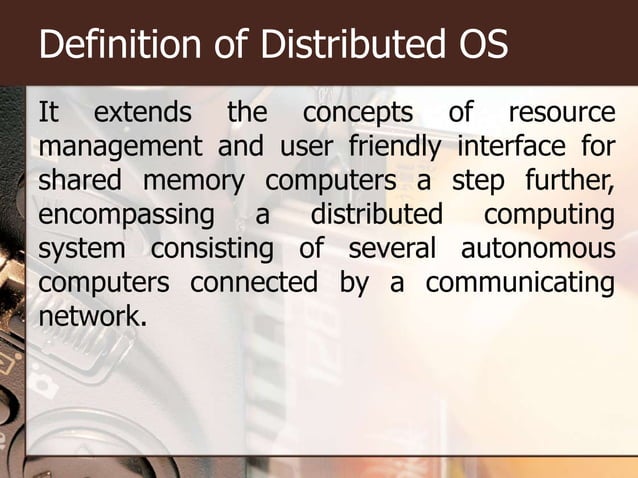 Definition of Distributed OS

It extends the concepts of resource management and user friendly interface for shared memory computers a step further, encompassing a distributed computing system consisting of several autonomous computers connected by a communicating network.